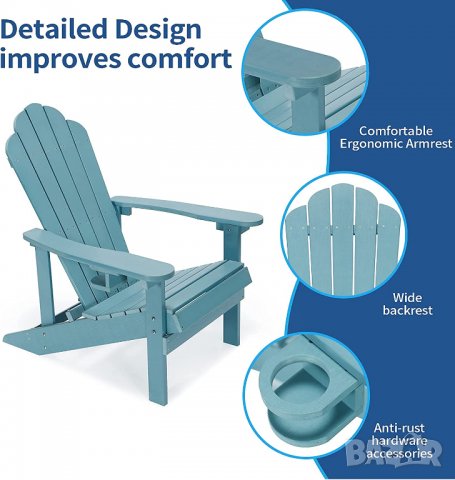 Detailed Design improves comfort

Comfortable Ergonomic Armrest

Wide backrest

Anti-rust hardware accessories

BAZAR